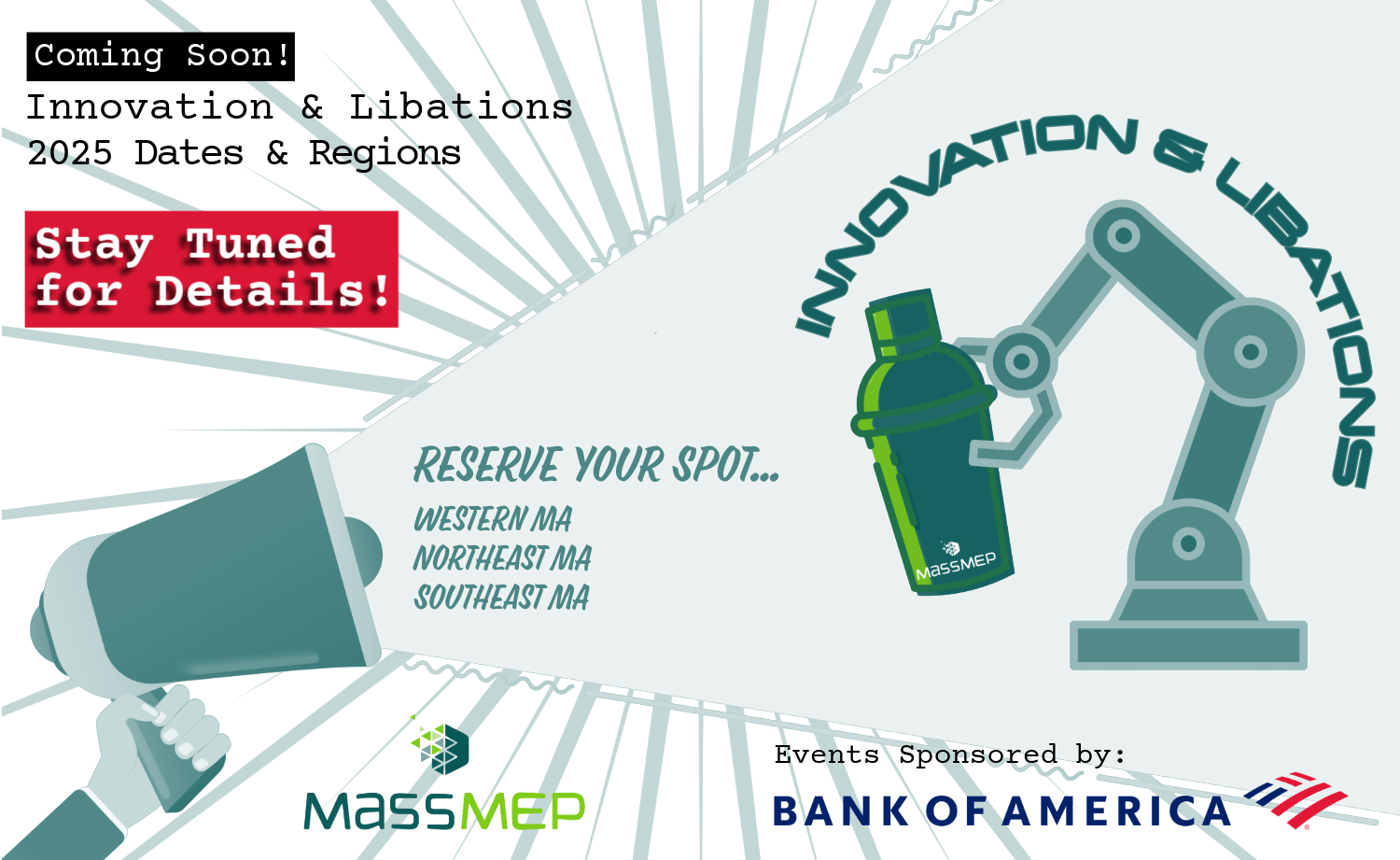 Coming Soon!
Innovation & Libations
2025 Dates & Regions

Stay Tuned for Details!

INNOVATION & LIBATIONS

RESERVE YOUR SPOT...
WESTERN MA
NORTHEAST MA
SOUTHEAST MA

MassMEP

MassMEP

Events Sponsored by:
BANK OF AMERICA